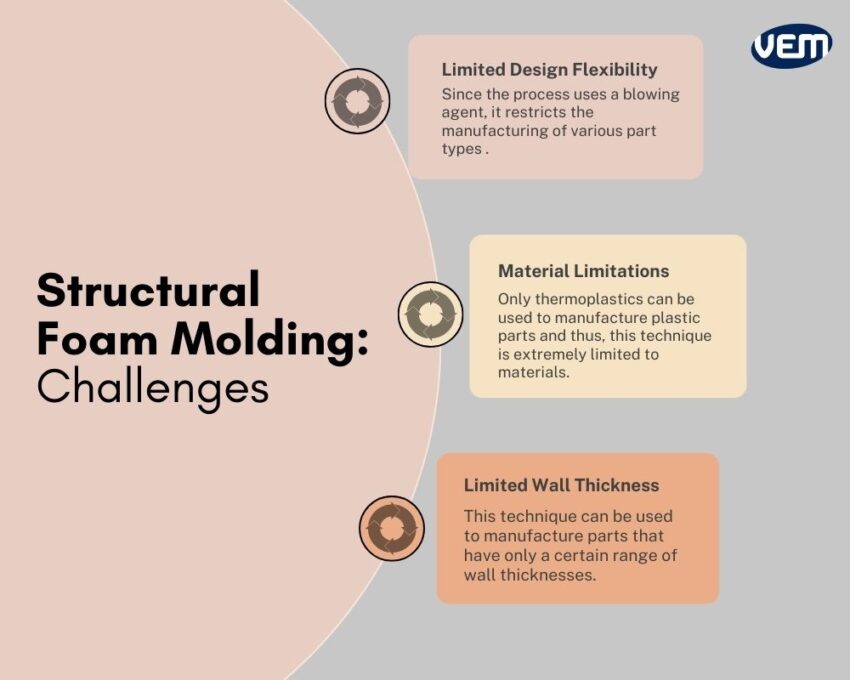 VEM

Structural Foam Molding: Challenges

Limited Design Flexibility
Since the process uses a blowing agent, it restricts the manufacturing of various part types .

Material Limitations
Only thermoplastics can be used to manufacture plastic parts and thus, this technique is extremely limited to materials.

Limited Wall Thickness
This technique can be used to manufacture parts that have only a certain range of wall thicknesses.